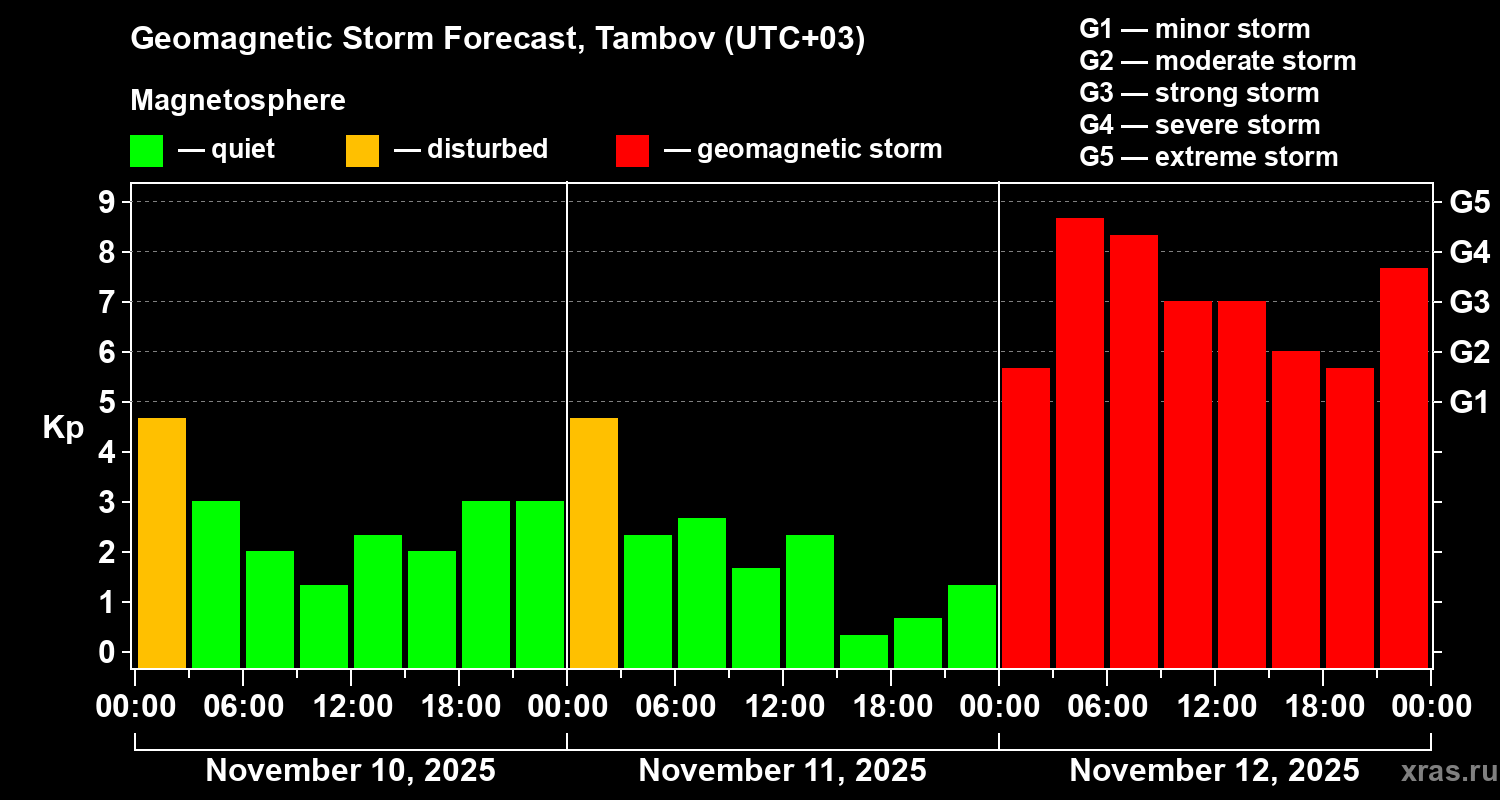 Geomagnetic Storm Forecast, Tambov (UTC+03)

Magnetosphere

— quiet — disturbed — geomagnetic storm

G1 — minor storm
G2 — moderate storm
G3 — strong storm
G4 — severe storm
G5 — extreme storm

Kp

9
8
7
6
5
4
3
2
1
0

G5
G4
G3
G2
G1

00:00 06:00 12:00 18:00 00:00 06:00 12:00 18:00 00:00 06:00 12:00 18:00 00:00

November 10, 2025 November 11, 2025 November 12, 2025

xras.ru